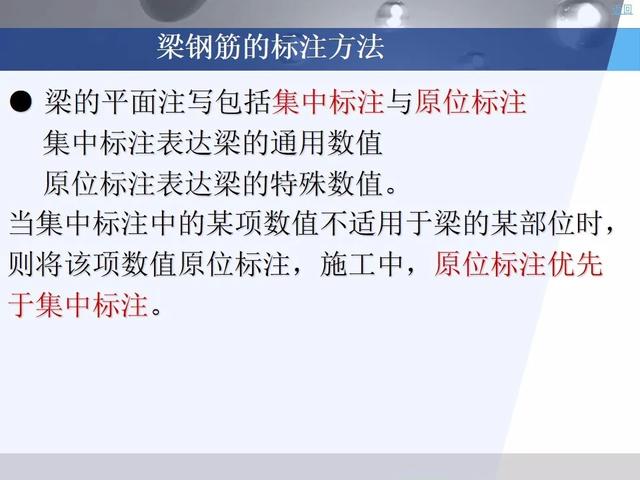 返回

梁钢筋的标注方法

● 梁的平面注写包括集中标注与原位标注
集中标注表达梁的通用数值
原位标注表达梁的特殊数值。

当集中标注中的某项数值不适用于梁的某部位时，则将该项数值原位标注，施工中，原位标注优先于集中标注。